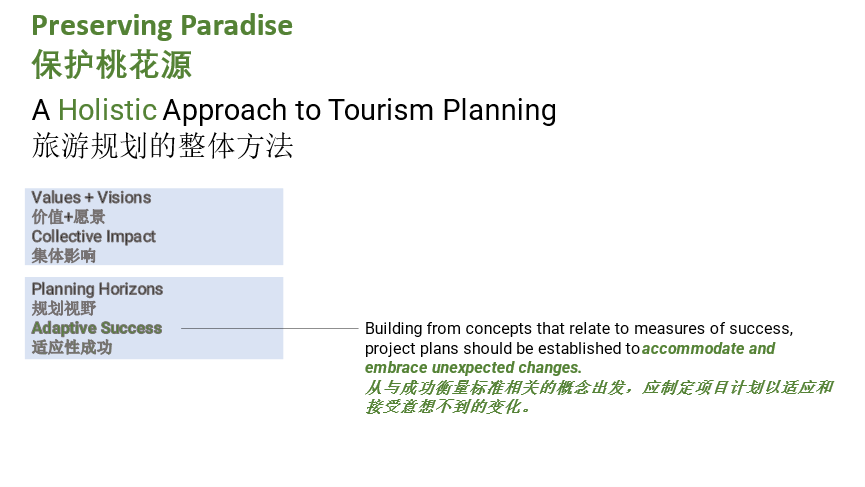 Preserving Paradise
保护桃花源

A Holistic Approach to Tourism Planning
旅游规划的整体方法

Values + Visions
价值+愿景
Collective Impact
集体影响

Planning Horizons
规划视野
Adaptive Success
适应性成功

Building from concepts that relate to measures of success, project plans should be established to accommodate and embrace unexpected changes.
从与成功衡量标准相关的概念出发，应制定项目计划以适应和接受意想不到的变化。